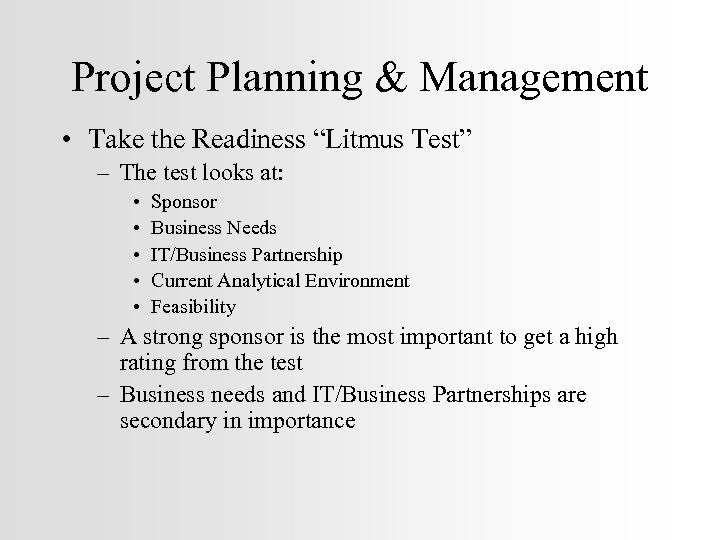 Project Planning & Management

• Take the Readiness “Litmus Test”
  – The test looks at:
    • Sponsor
    • Business Needs
    • IT/Business Partnership
    • Current Analytical Environment
    • Feasibility
  – A strong sponsor is the most important to get a high rating from the test
  – Business needs and IT/Business Partnerships are secondary in importance